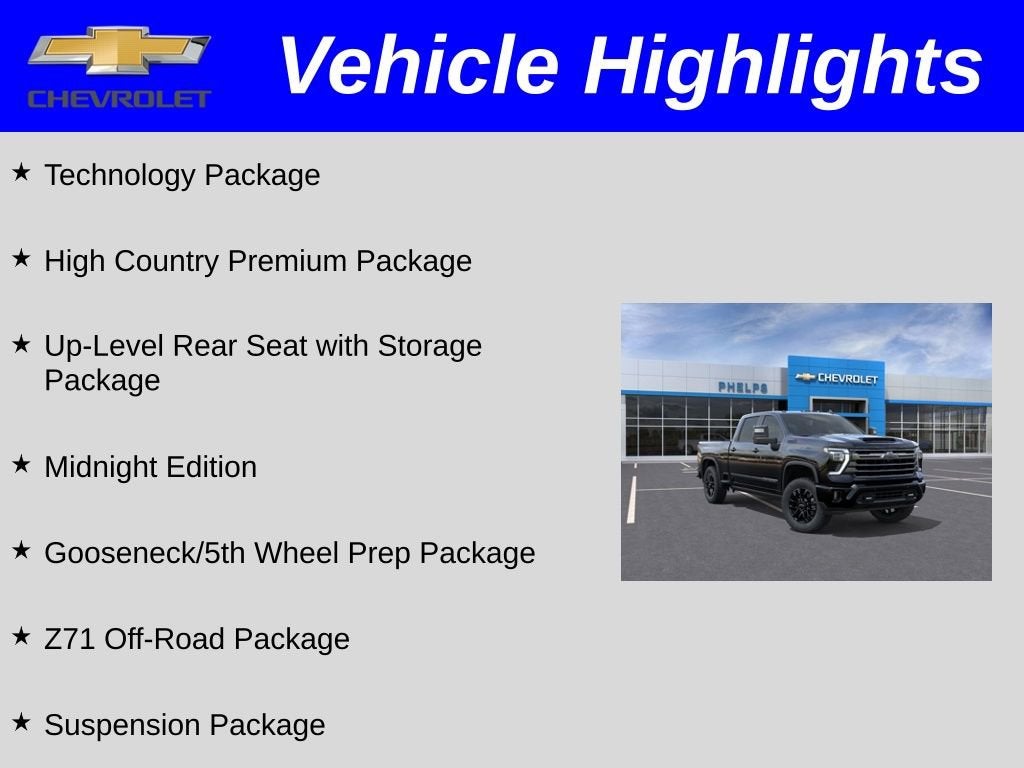 CHEVROLET

Vehicle Highlights

★ Technology Package

★ High Country Premium Package

★ Up-Level Rear Seat with Storage Package

★ Midnight Edition

★ Gooseneck/5th Wheel Prep Package

★ Z71 Off-Road Package

★ Suspension Package

PHELPS

CHEVROLET